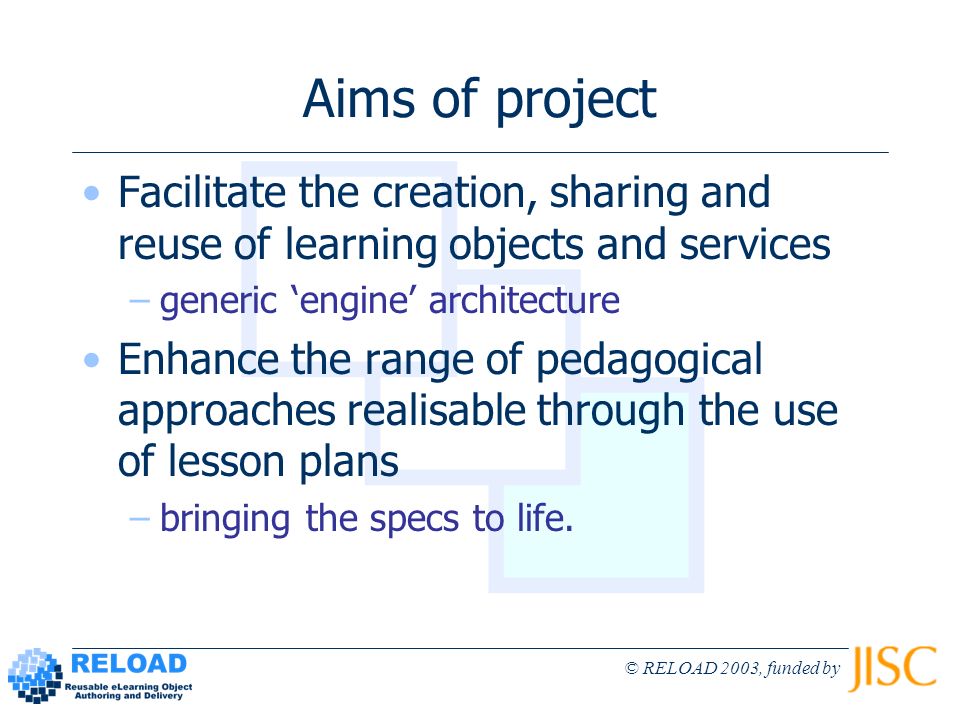 Aims of project

• Facilitate the creation, sharing and reuse of learning objects and services

– generic ‘engine’ architecture

• Enhance the range of pedagogical approaches realisable through the use of lesson plans

– bringing the specs to life.

RELOAD
Reusable eLearning Object Authoring and Delivery

© RELOAD 2003, funded by JISC